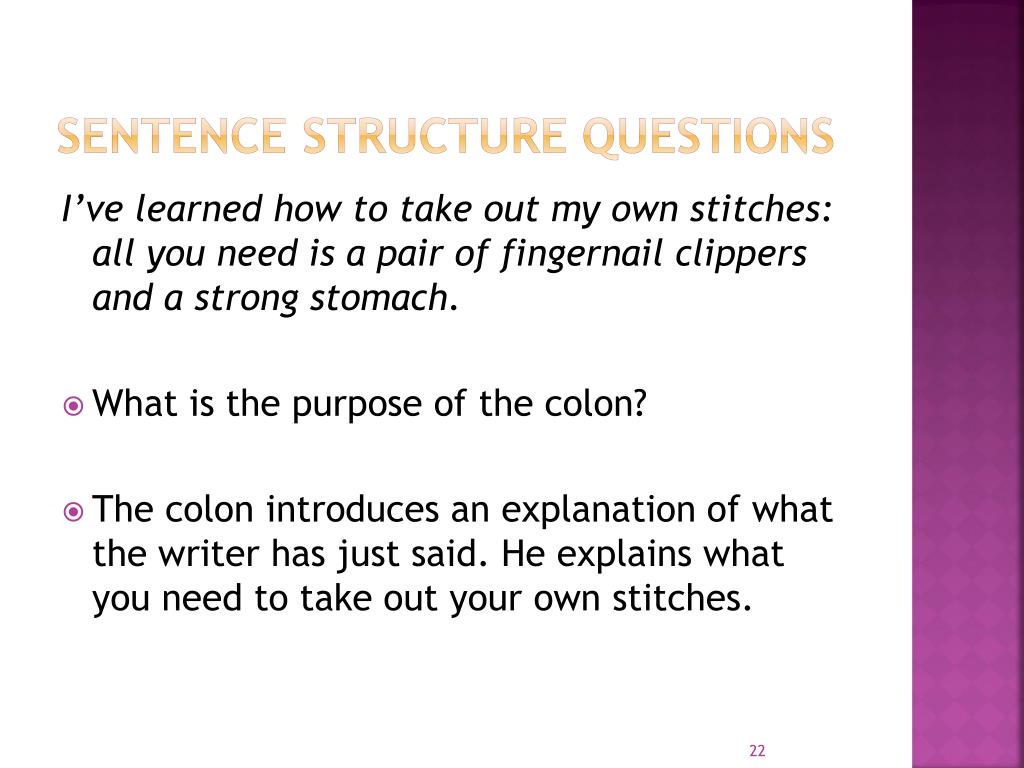 SENTENCE STRUCTURE QUESTIONS

I’ve learned how to take out my own stitches: all you need is a pair of fingernail clippers and a strong stomach.

What is the purpose of the colon?

The colon introduces an explanation of what the writer has just said. He explains what you need to take out your own stitches.

22